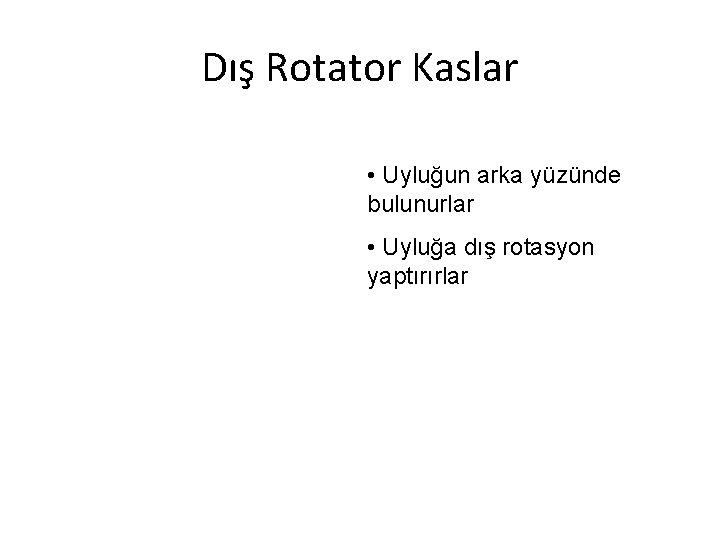 Dış Rotator Kaslar

• Uyluğun arka yüzünde bulunurlar

• Uyluğa dış rotasyon yaptırırlar